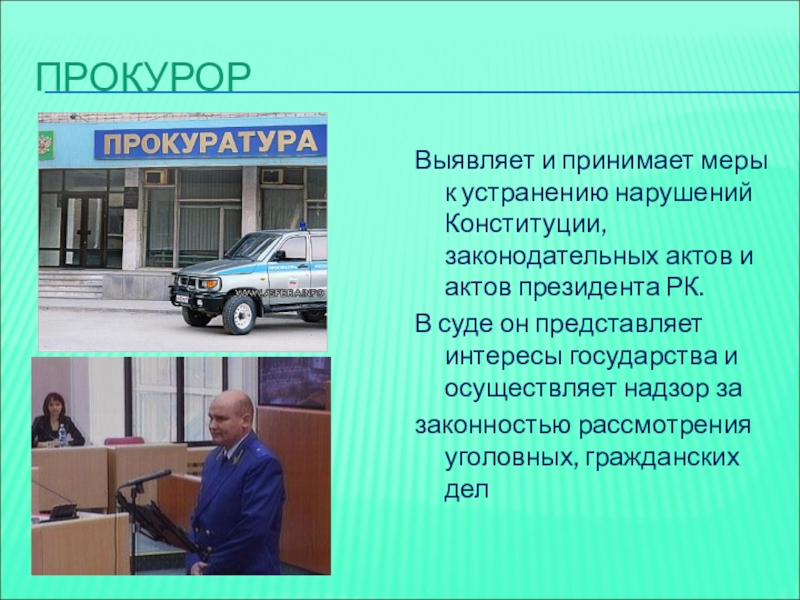 ПРОКУРОР

ПРОКУРАТУРА

ПРОКУРАТУРА

WWW.SFERA.INFO

Выявляет и принимает меры к устранению нарушений Конституции, законодательных актов и актов президента РК.

В суде он представляет интересы государства и осуществляет надзор за

законностью рассмотрения уголовных, гражданских дел